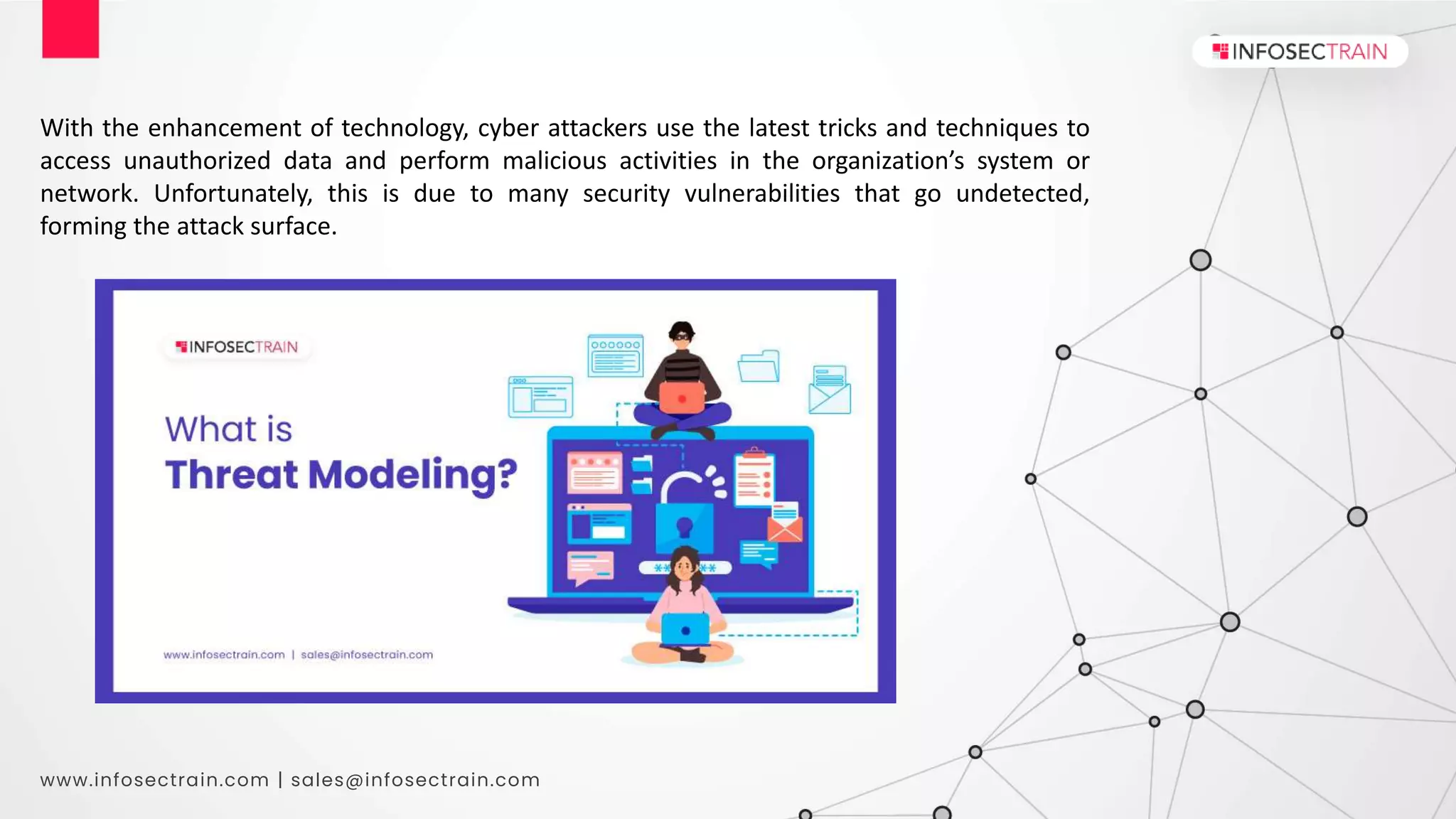 INFOSECTRAIN

With the enhancement of technology, cyber attackers use the latest tricks and techniques to access unauthorized data and perform malicious activities in the organization's system or network. Unfortunately, this is due to many security vulnerabilities that go undetected, forming the attack surface.

INFOSECTRAIN

What is
Threat Modeling?

www.infosectrain.com | sales@infosectrain.com

www.infosectrain.com | sales@infosectrain.com